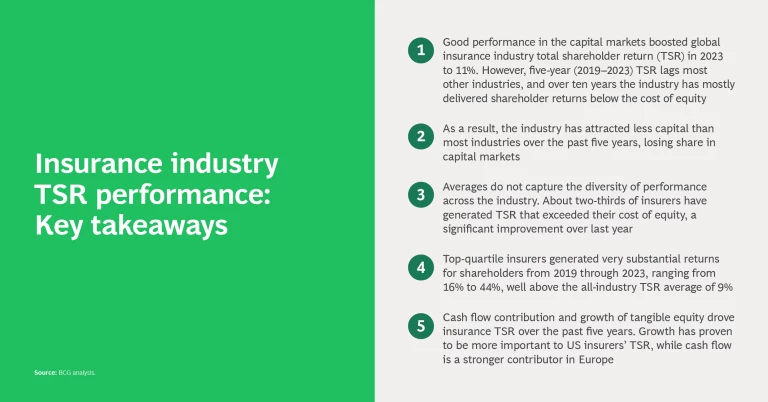 Insurance industry TSR performance: Key takeaways

Source: BCG analysis.

1 Good performance in the capital markets boosted global insurance industry total shareholder return (TSR) in 2023 to 11%. However, five-year (2019–2023) TSR lags most other industries, and over ten years the industry has mostly delivered shareholder returns below the cost of equity

2 As a result, the industry has attracted less capital than most industries over the past five years, losing share in capital markets

3 Averages do not capture the diversity of performance across the industry. About two-thirds of insurers have generated TSR that exceeded their cost of equity, a significant improvement over last year

4 Top-quartile insurers generated very substantial returns for shareholders from 2019 through 2023, ranging from 16% to 44%, well above the all-industry TSR average of 9%

5 Cash flow contribution and growth of tangible equity drove insurance TSR over the past five years. Growth has proven to be more important to US insurers' TSR, while cash flow is a stronger contributor in Europe